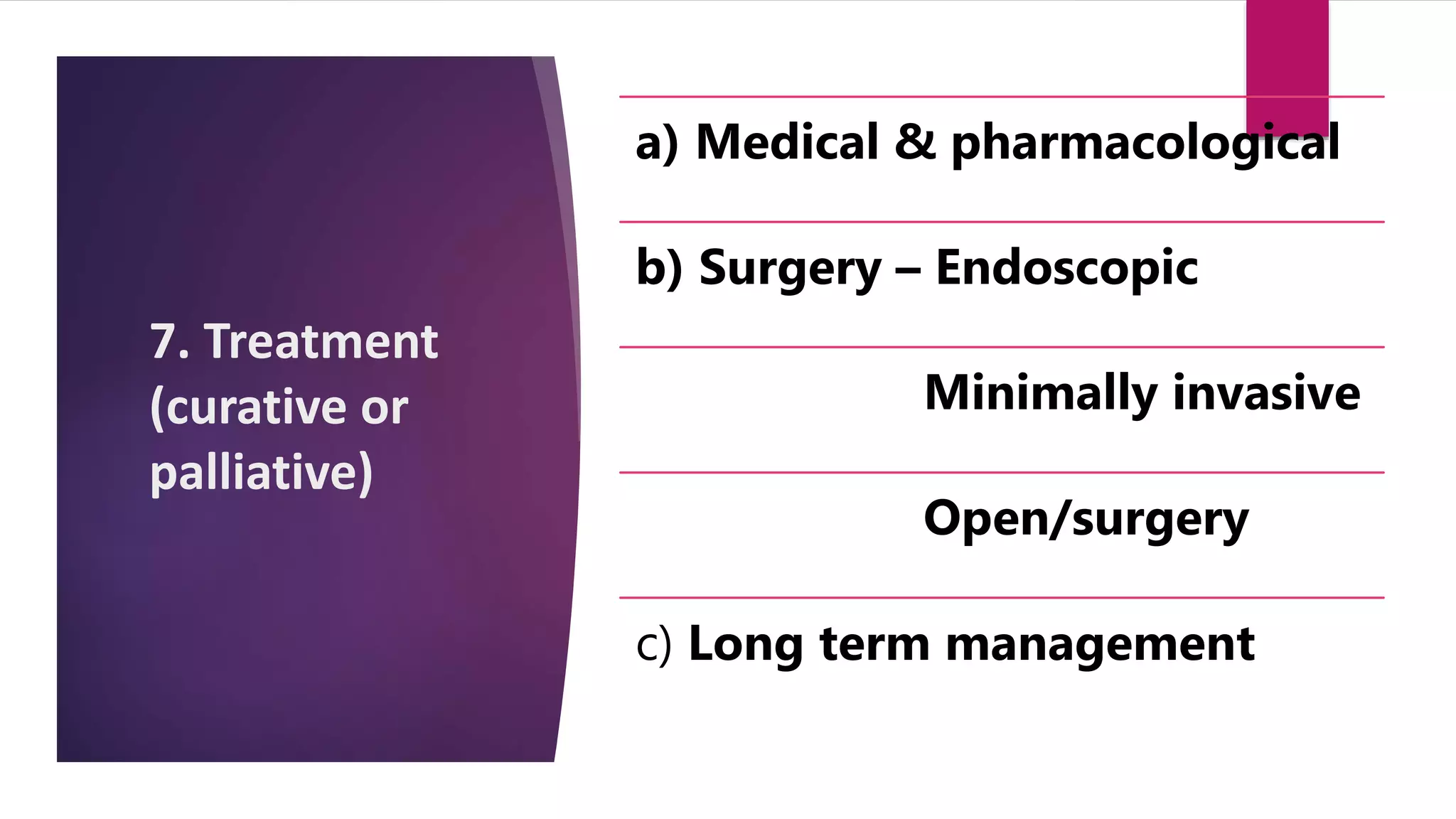 7. Treatment (curative or palliative)

a) Medical & pharmacological

b) Surgery – Endoscopic

Minimally invasive

Open/surgery

c) Long term management